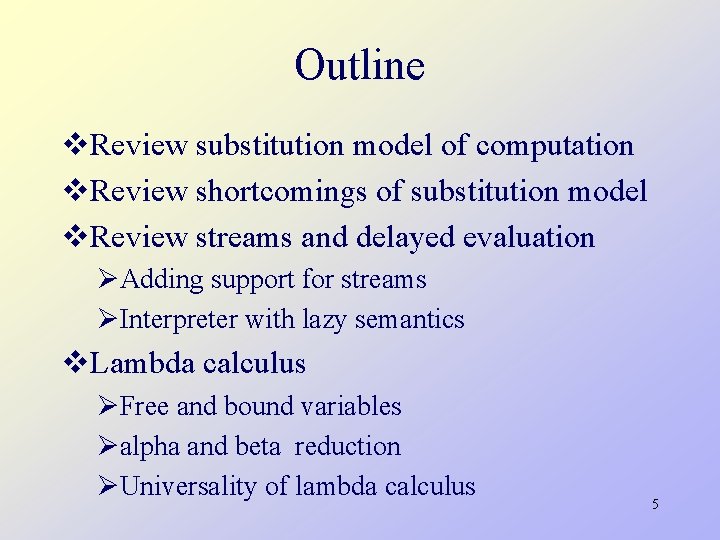 Outline

❖Review substitution model of computation
❖Review shortcomings of substitution model
❖Review streams and delayed evaluation
➢Adding support for streams
➢Interpreter with lazy semantics
❖Lambda calculus
➢Free and bound variables
➢alpha and beta reduction
➢Universality of lambda calculus

5